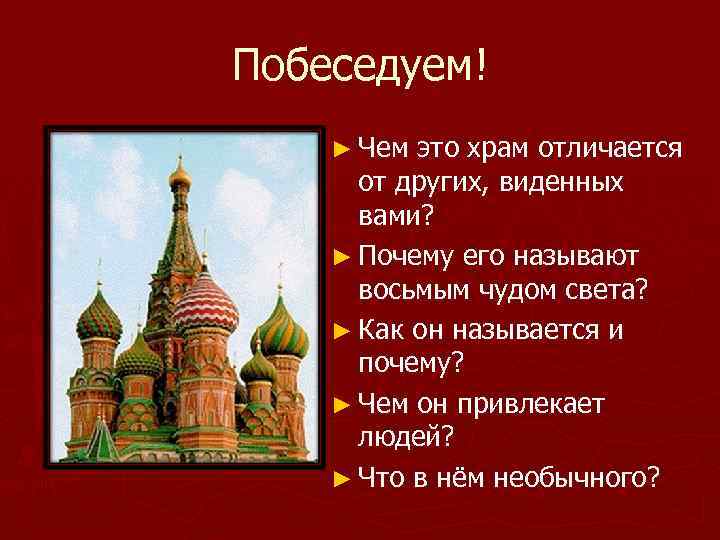 Побеседуем!

► Чем это храм отличается от других, виденных вами?

► Почему его называют восьмым чудом света?

► Как он называется и почему?

► Чем он привлекает людей?

► Что в нём необычного?